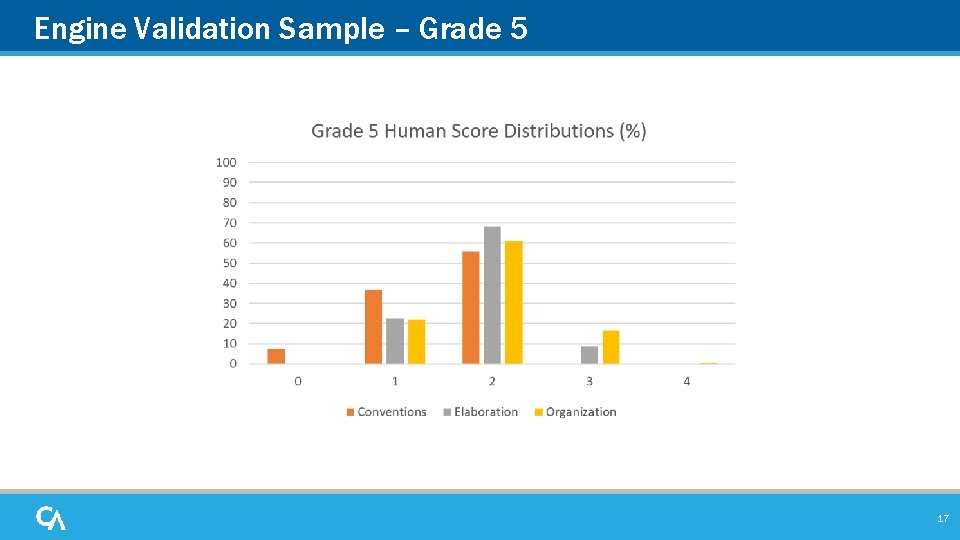 Engine Validation Sample – Grade 5

Grade 5 Human Score Distributions (%)

100
90
80
70
60
50
40
30
20
10
0

0 1 2 3 4

Conventions Elaboration Organization

CA

17